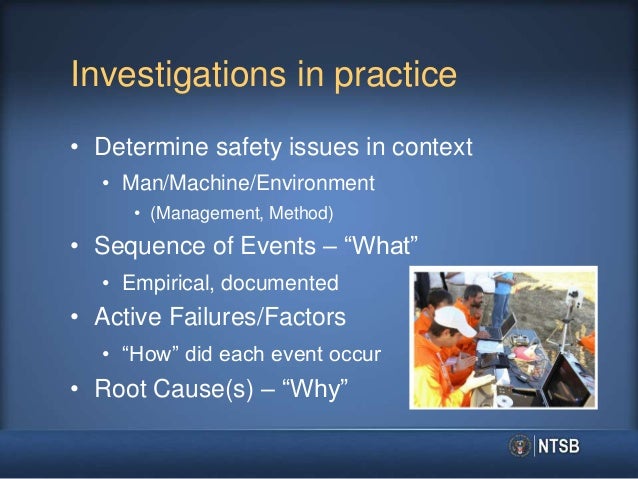 Investigations in practice

• Determine safety issues in context
  • Man/Machine/Environment
    • (Management, Method)
• Sequence of Events – “What”
  • Empirical, documented
• Active Failures/Factors
  • “How” did each event occur
• Root Cause(s) – “Why”

NTSB